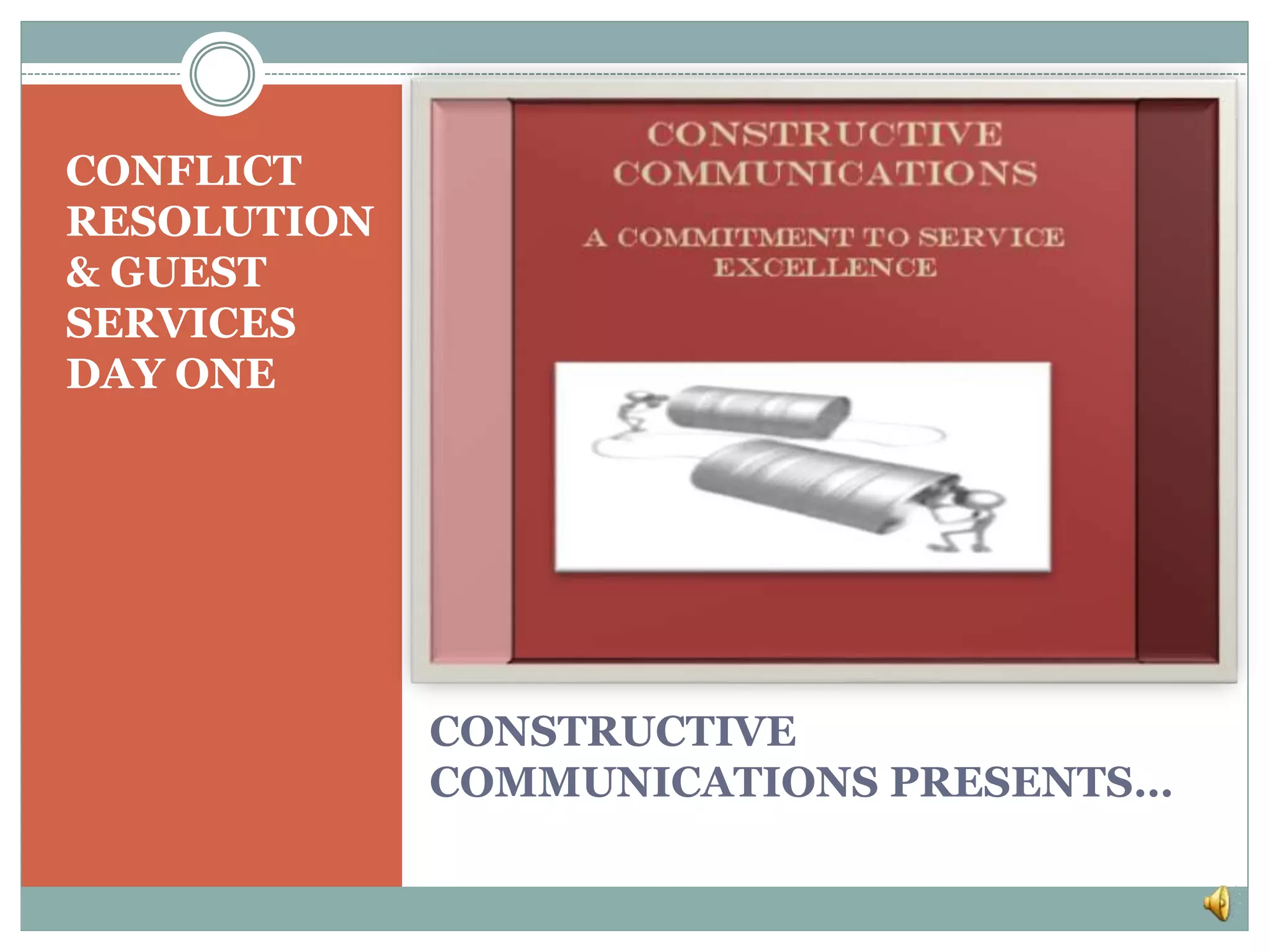 CONFLICT RESOLUTION & GUEST SERVICES DAY ONE

CONSTRUCTIVE COMMUNICATIONS

A COMMITMENT TO SERVICE EXCELLENCE

CONSTRUCTIVE COMMUNICATIONS PRESENTS…